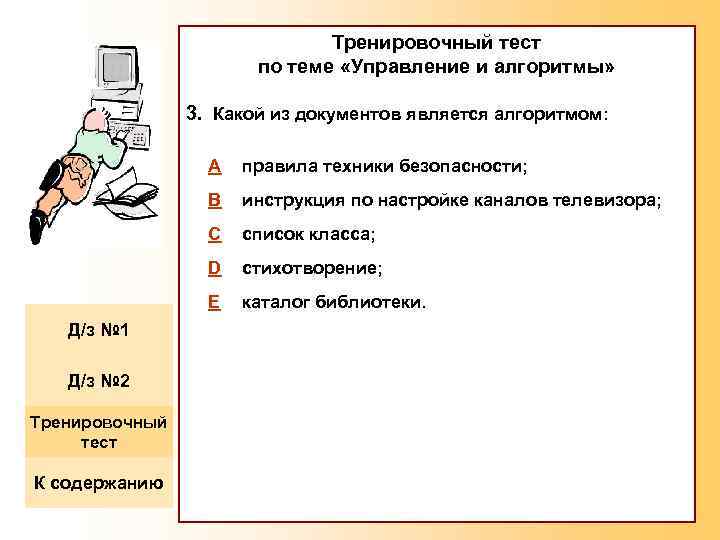 Тренировочный тест
по теме «Управление и алгоритмы»

3. Какой из документов является алгоритмом:

A правила техники безопасности;

B инструкция по настройке каналов телевизора;

C список класса;

D стихотворение;

E каталог библиотеки.

Д/з №1

Д/з №2

Тренировочный тест

К содержанию